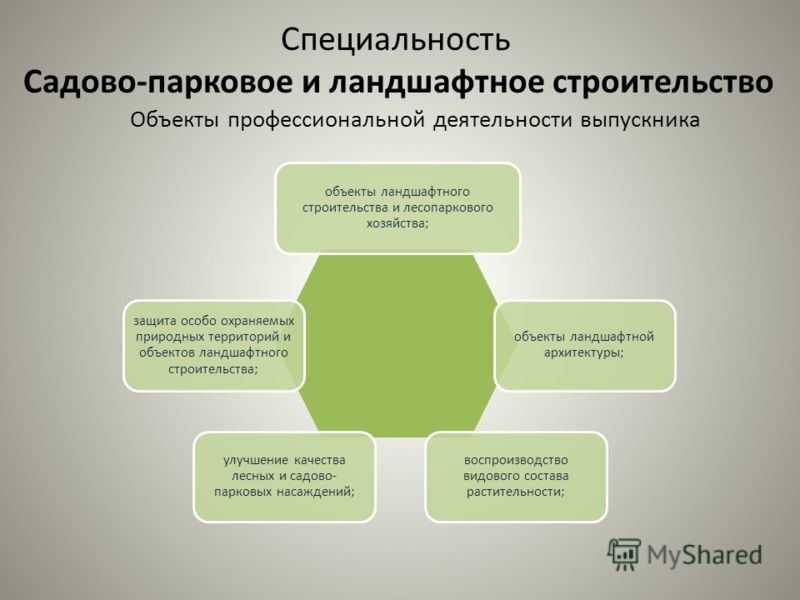 Специальность
Садово-парковое и ландшафтное строительство
Объекты профессиональной деятельности выпускника

объекты ландшафтного строительства и лесопаркового хозяйства;

объекты ландшафтной архитектуры;

воспроизводство видового состава растительности;

улучшение качества лесных и садово-парковых насаждений;

защита особо охраняемых природных территорий и объектов ландшафтного строительства;

MyShared